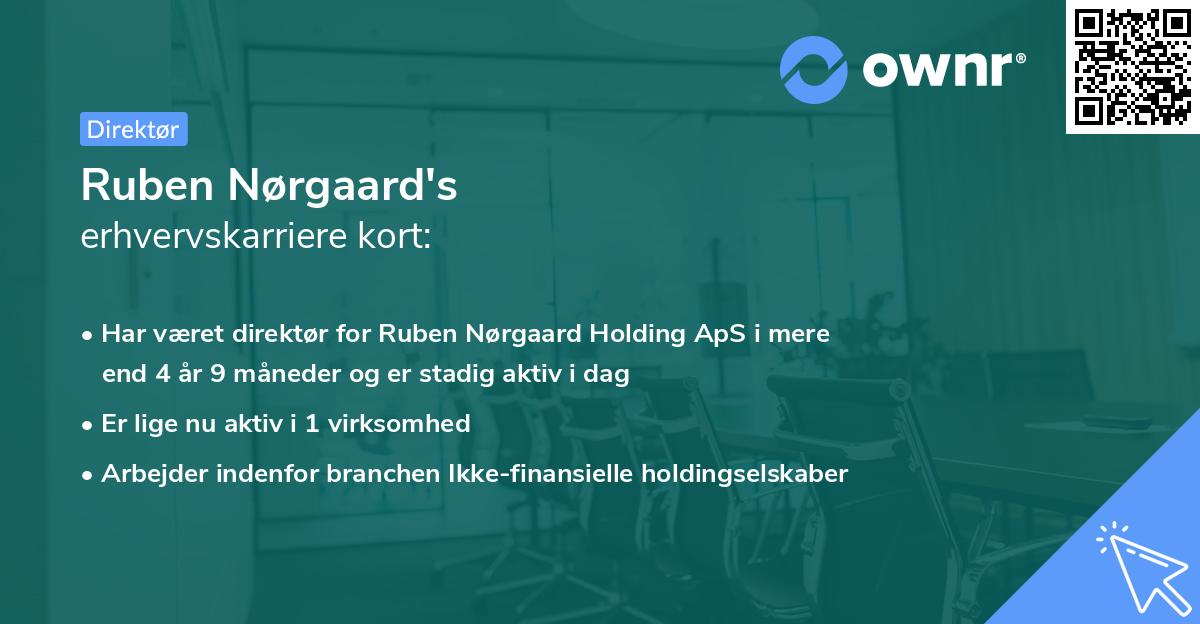 ownr®

Direktør

Ruben Nørgaard's
erhvervskarriere kort:

• Har været direktør for Ruben Nørgaard Holding ApS i mere end 4 år 9 måneder og er stadig aktiv i dag

• Er lige nu aktiv i 1 virksomhed

• Arbejder indenfor branchen Ikke-finansielle holdingselskaber